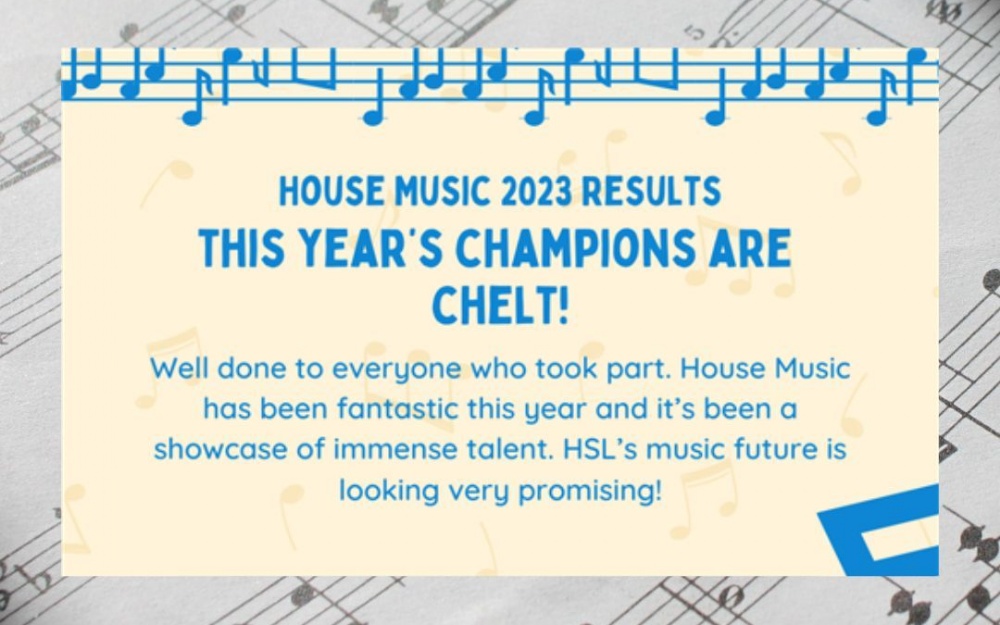 HOUSE MUSIC 2023 RESULTS
THIS YEAR'S CHAMPIONS ARE CHELT!

Well done to everyone who took part. House Music has been fantastic this year and it's been a showcase of immense talent. HSL's music future is looking very promising!